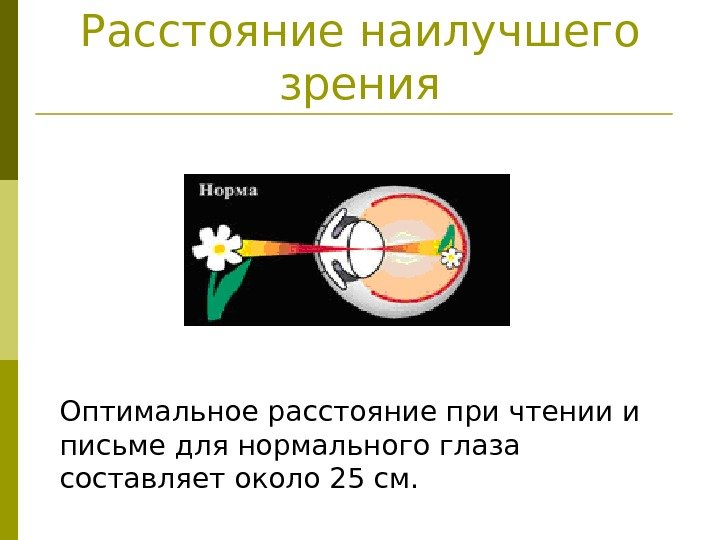 Расстояние наилучшего зрения

Норма

Оптимальное расстояние при чтении и письме для нормального глаза составляет около 25 см.